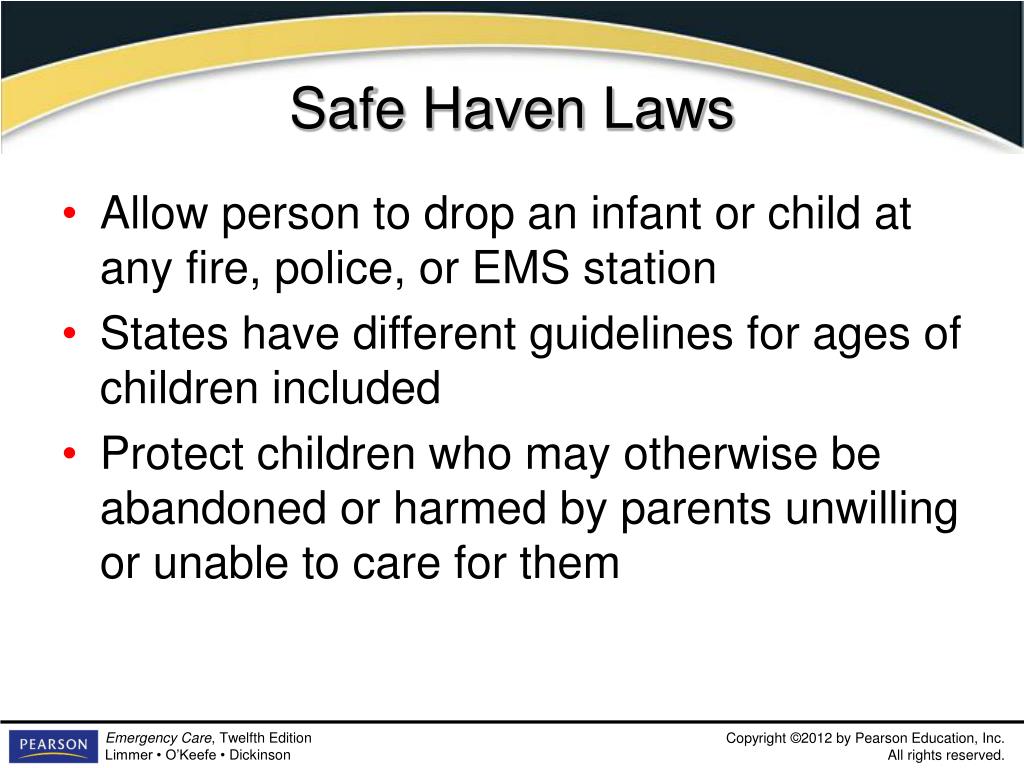 Safe Haven Laws

• Allow person to drop an infant or child at any fire, police, or EMS station
• States have different guidelines for ages of children included
• Protect children who may otherwise be abandoned or harmed by parents unwilling or unable to care for them

PEARSON

Emergency Care, Twelfth Edition
Limmer • O'Keefe • Dickinson

Copyright ©2012 by Pearson Education, Inc.
All rights reserved.